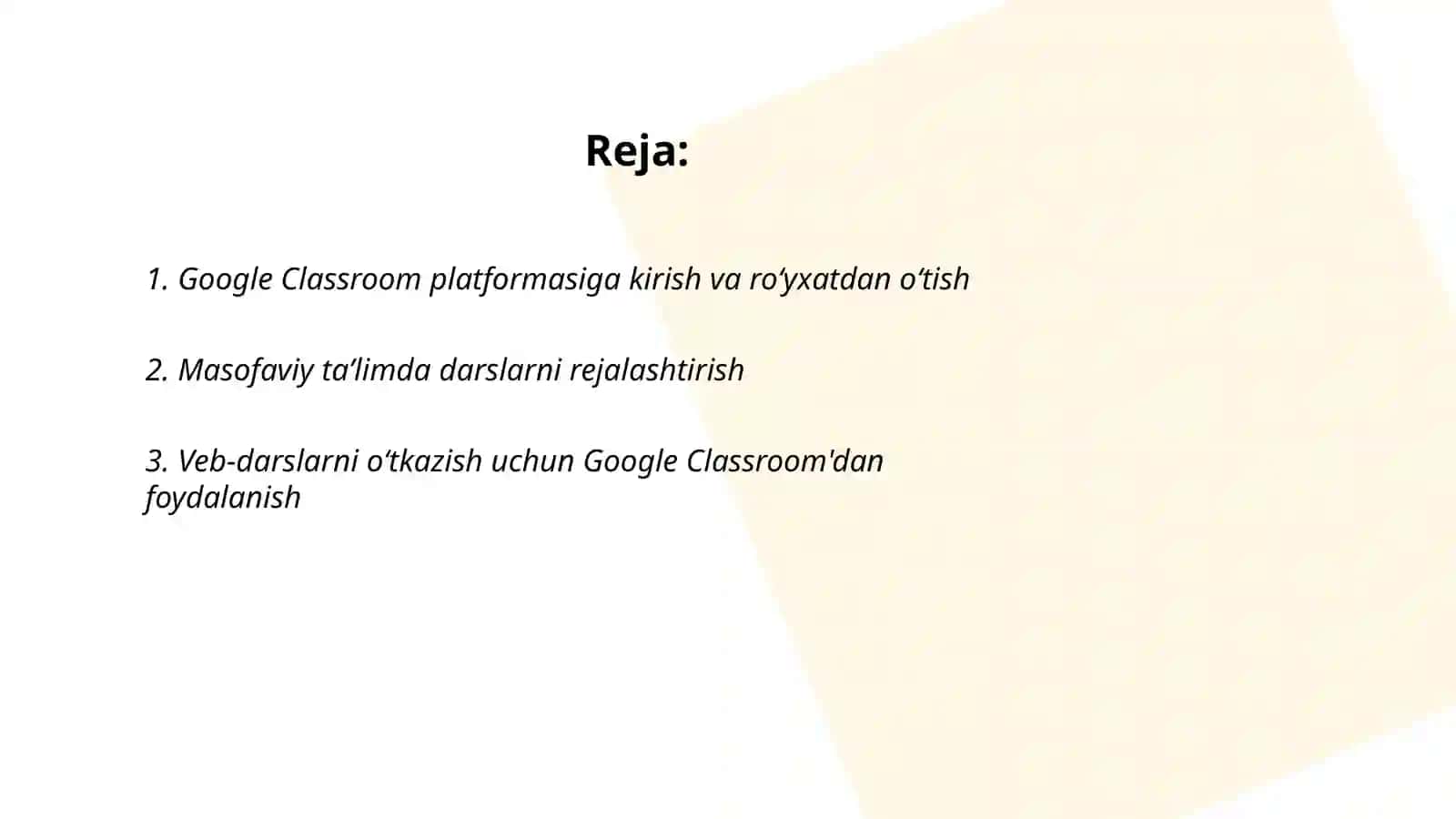 Reja:

1. Google Classroom platformasiga kirish va ro‘yxatdan o‘tish

2. Masofaviy ta’limda darslarni rejalashtirish

3. Veb-darslarni o‘tkazish uchun Google Classroom'dan foydalanish